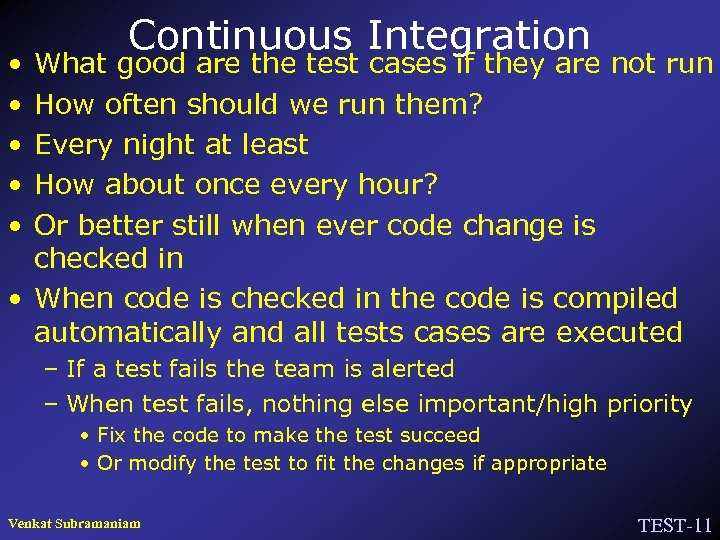 Continuous Integration

• What good are the test cases if they are not run
• How often should we run them?
• Every night at least
• How about once every hour?
• Or better still when ever code change is checked in
• When code is checked in the code is compiled automatically and all tests cases are executed
– If a test fails the team is alerted
– When test fails, nothing else important/high priority
• Fix the code to make the test succeed
• Or modify the test to fit the changes if appropriate

Venkat Subramaniam

TEST-11